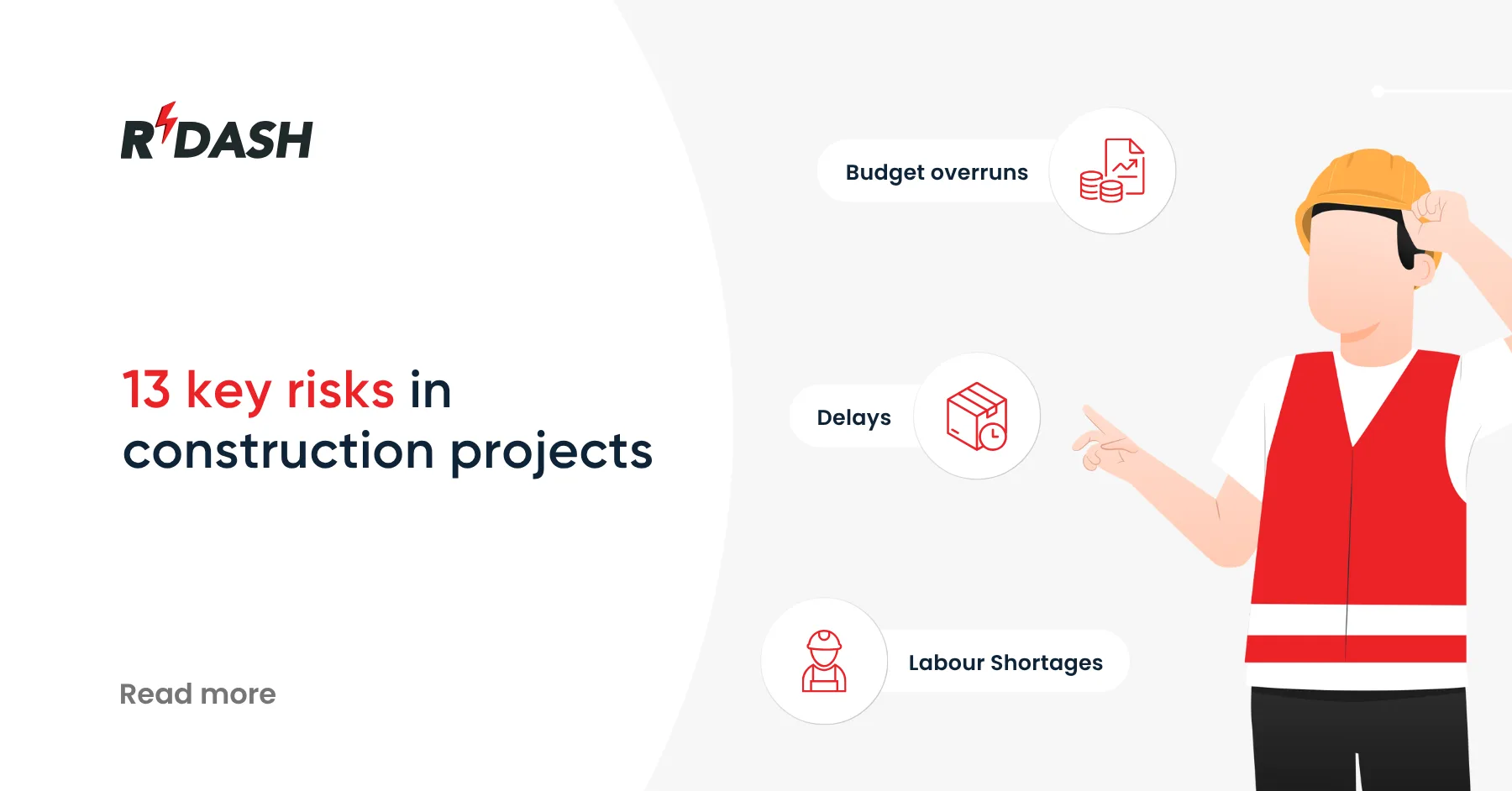 RDASH

13 key risks in construction projects

Read more

Budget overruns

Delays

Labour Shortages